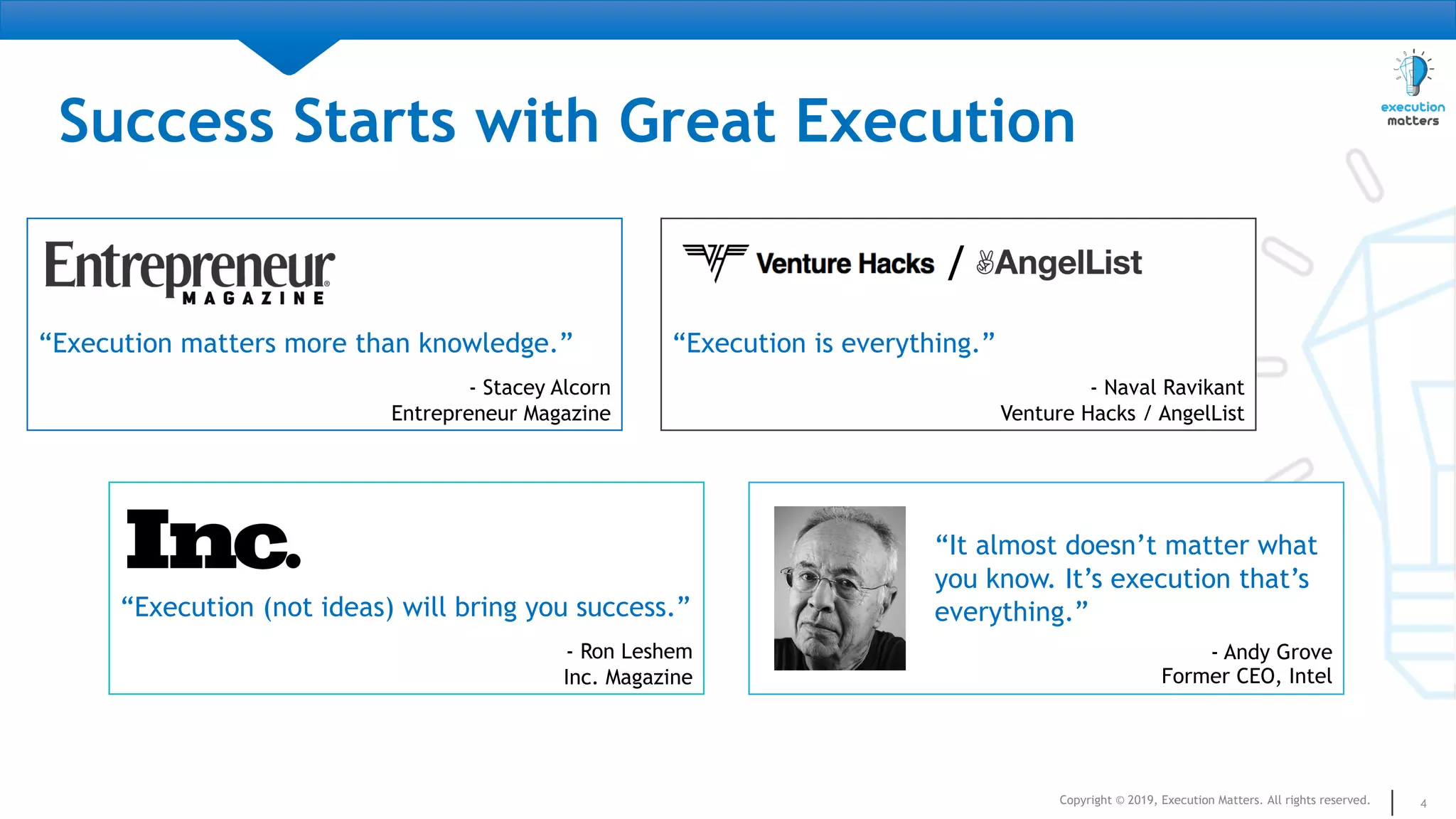 Success Starts with Great Execution

execution matters

Entrepreneur MAGAZINE

“Execution matters more than knowledge.”

- Stacey Alcorn
Entrepreneur Magazine

Venture Hacks / AngelList

“Execution is everything.”

- Naval Ravikant
Venture Hacks / AngelList

Inc.

“Execution (not ideas) will bring you success.”

- Ron Leshem
Inc. Magazine

“It almost doesn’t matter what you know. It’s execution that’s everything.”

- Andy Grove
Former CEO, Intel

Copyright © 2019, Execution Matters. All rights reserved. | 4